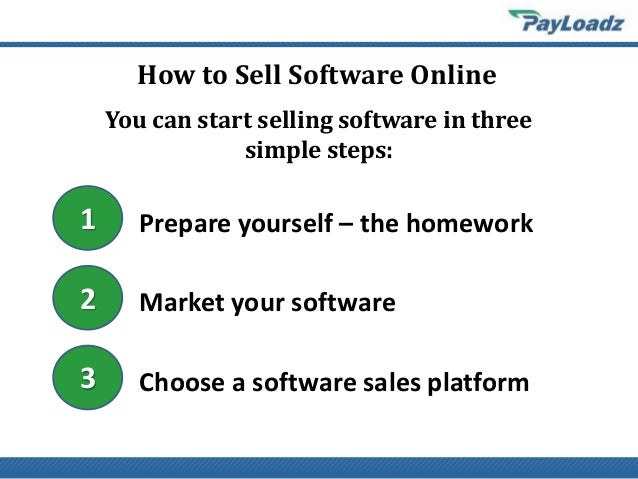 PayLoadz

How to Sell Software Online

You can start selling software in three simple steps:

1 Prepare yourself – the homework

2 Market your software

3 Choose a software sales platform